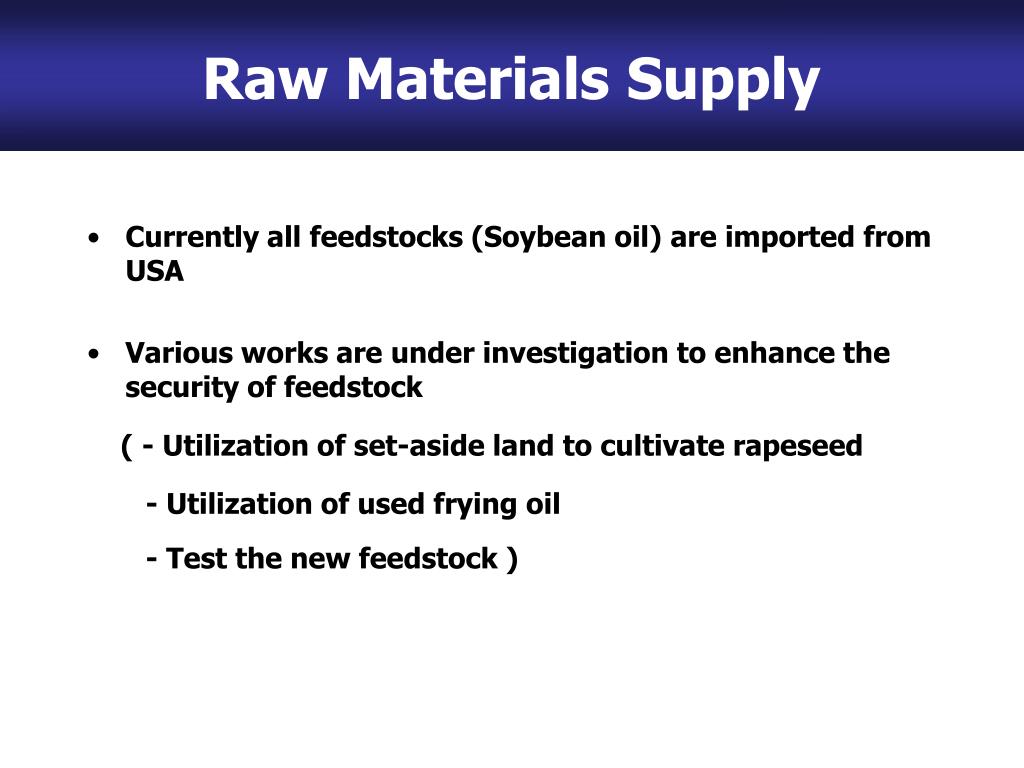 Raw Materials Supply

• Currently all feedstocks (Soybean oil) are imported from USA

• Various works are under investigation to enhance the security of feedstock

( - Utilization of set-aside land to cultivate rapeseed

- Utilization of used frying oil

- Test the new feedstock )